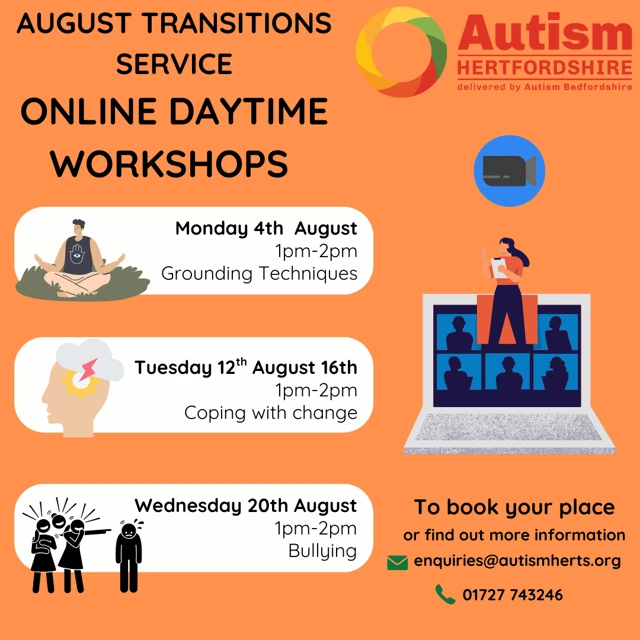 AUGUST TRANSITIONS SERVICE
ONLINE DAYTIME WORKSHOPS

Autism
HERTFORDSHIRE
delivered by Autism Bedfordshire

Monday 4th August
1pm-2pm
Grounding Techniques

Tuesday 12$^{th}$ August 16th
1pm-2pm
Coping with change

Wednesday 20th August
1pm-2pm
Bullying

To book your place
or find out more information
enquiries@autismherts.org
01727 743246